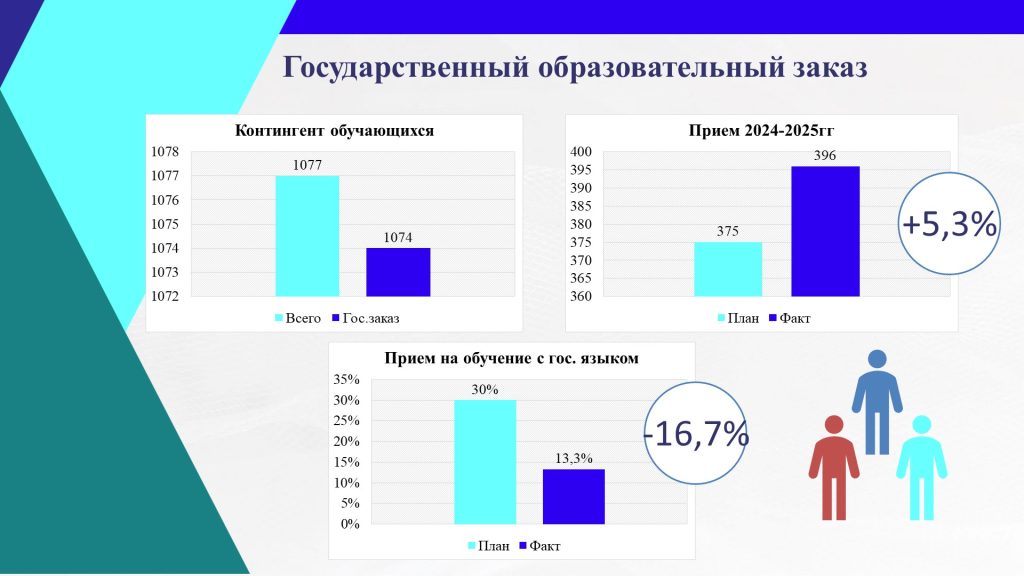 Государственный образовательный заказ

Контингент обучающихся

1078
1077
1076
1075
1074
1073
1072

1077
1074

Всего Гос.заказ

Прием 2024-2025гг

400
395
390
385
380
375
370
365
360

375
396

План Факт

+5,3%

Прием на обучение с гос. языком

35%
30%
25%
20%
15%
10%
5%
0%

30%
13,3%

План Факт

-16,7%